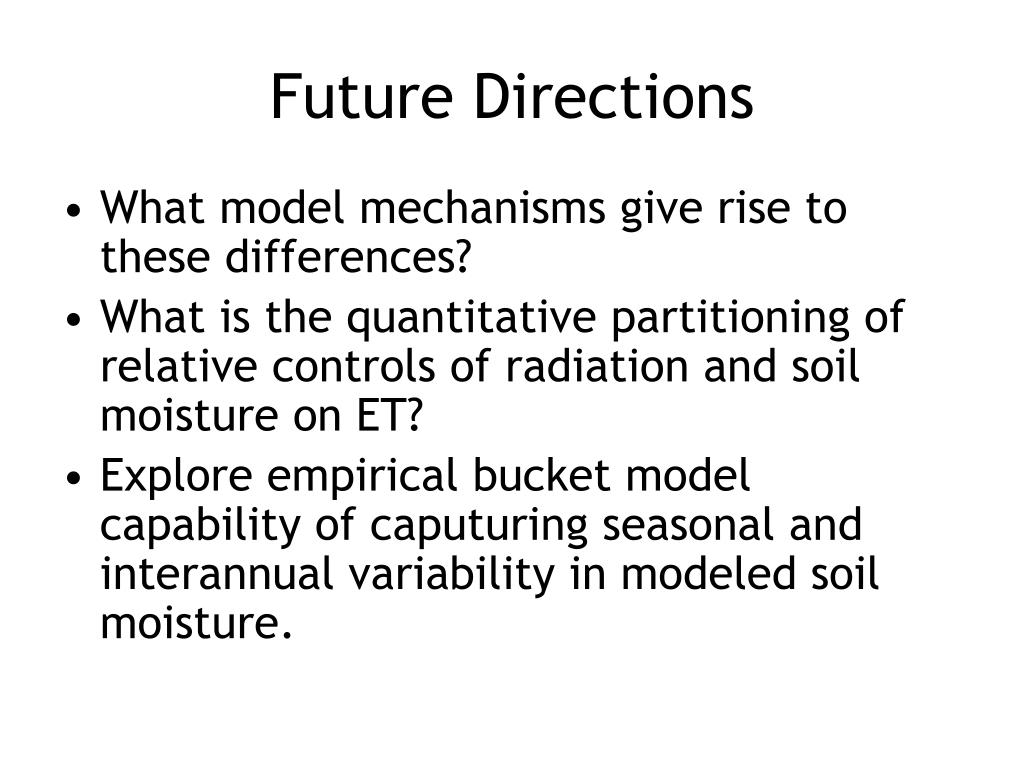 Future Directions

• What model mechanisms give rise to these differences?
• What is the quantitative partitioning of relative controls of radiation and soil moisture on ET?
• Explore empirical bucket model capability of caputuring seasonal and interannual variability in modeled soil moisture.